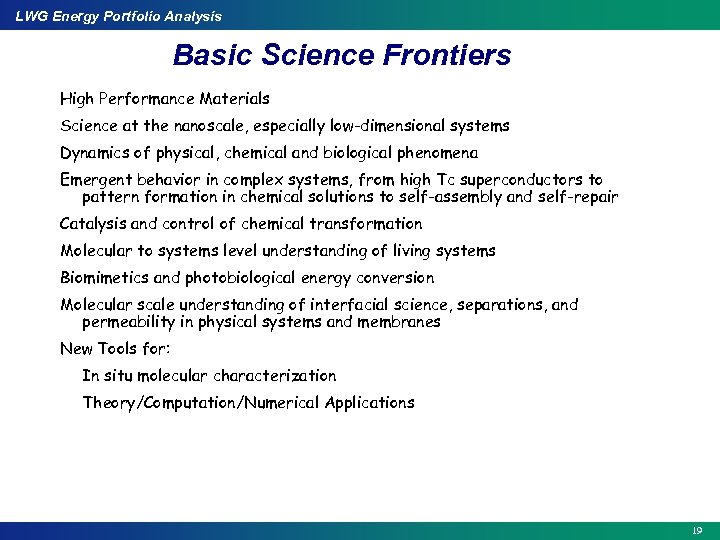 LWG Energy Portfolio Analysis

Basic Science Frontiers

High Performance Materials

Science at the nanoscale, especially low-dimensional systems

Dynamics of physical, chemical and biological phenomena

Emergent behavior in complex systems, from high Tc superconductors to pattern formation in chemical solutions to self-assembly and self-repair

Catalysis and control of chemical transformation

Molecular to systems level understanding of living systems

Biomimetics and photobiological energy conversion

Molecular scale understanding of interfacial science, separations, and permeability in physical systems and membranes

New Tools for:

In situ molecular characterization

Theory/Computation/Numerical Applications

19